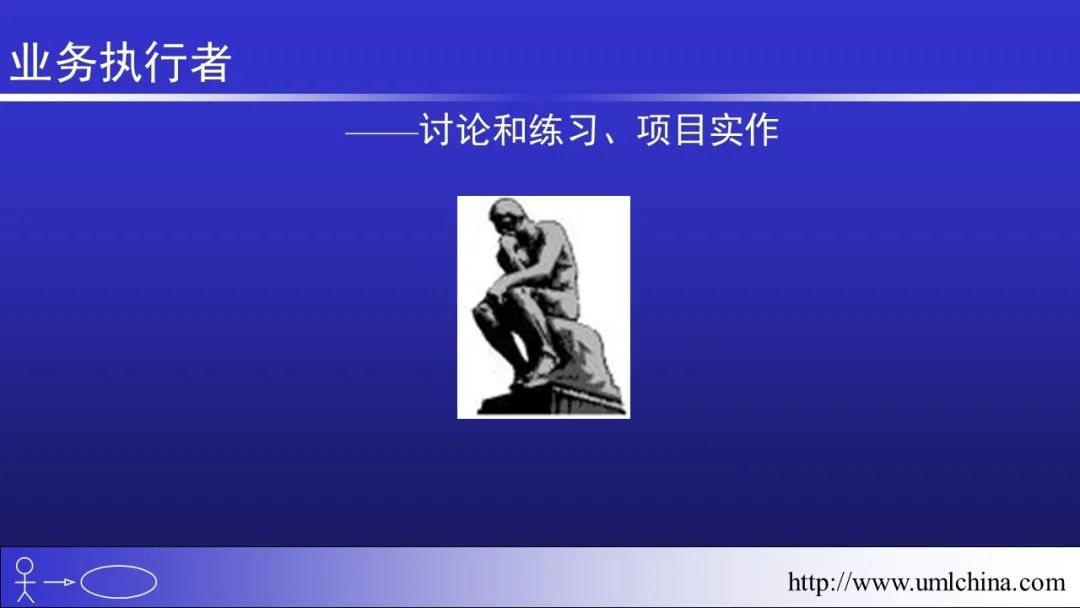 业务执行者

——讨论和练习、项目实作

http://www.umlchina.com